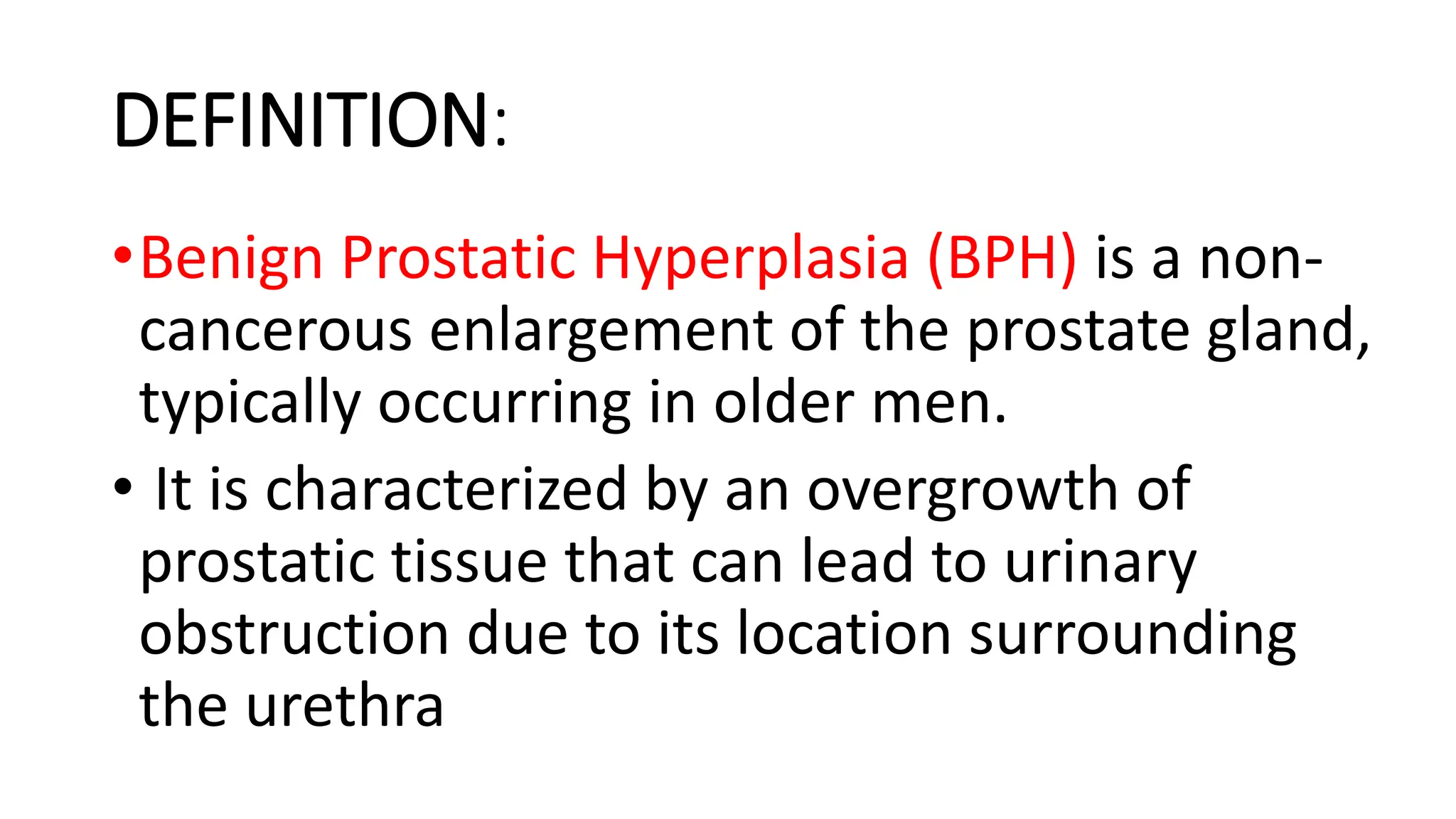 DEFINITION:

• Benign Prostatic Hyperplasia (BPH) is a non-cancerous enlargement of the prostate gland, typically occurring in older men.

• It is characterized by an overgrowth of prostatic tissue that can lead to urinary obstruction due to its location surrounding the urethra